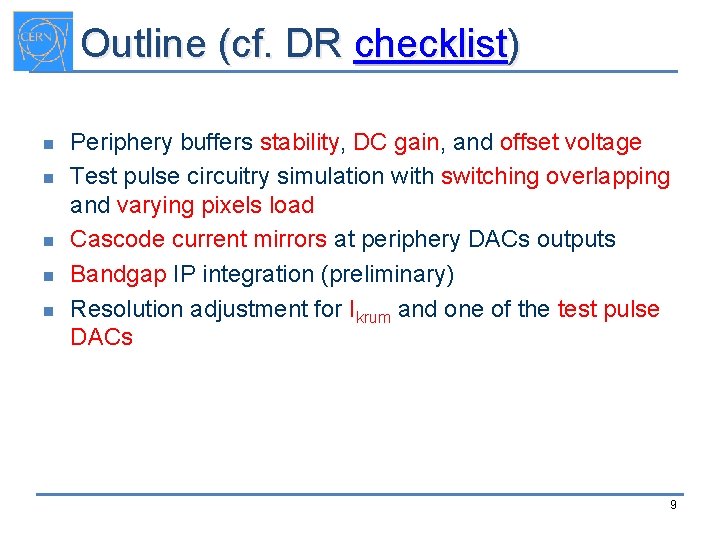 CERN

Outline (cf. DR checklist)

- Periphery buffers stability, DC gain, and offset voltage
- Test pulse circuitry simulation with switching overlapping and varying pixels load
- Cascode current mirrors at periphery DACs outputs
- Bandgap IP integration (preliminary)
- Resolution adjustment for $I_{krum}$ and one of the test pulse DACs

9